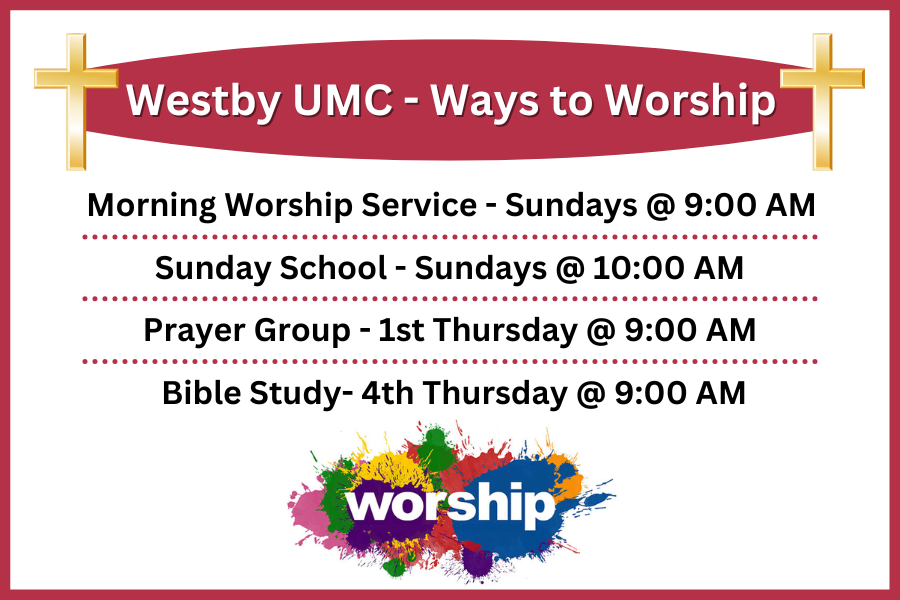 Westby UMC - Ways to Worship

Morning Worship Service - Sundays @ 9:00 AM

Sunday School - Sundays @ 10:00 AM

Prayer Group - 1st Thursday @ 9:00 AM

Bible Study- 4th Thursday @ 9:00 AM

worship